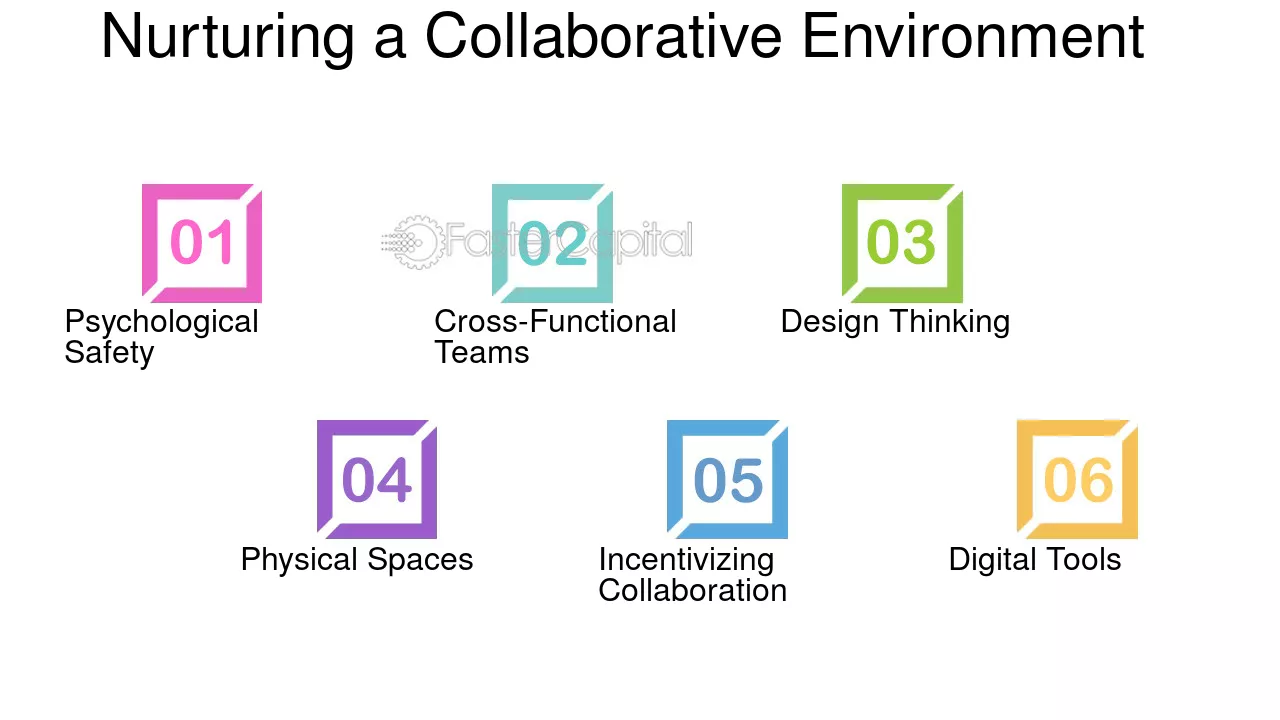 Nurturing a Collaborative Environment

01
Psychological Safety

02
Cross-Functional Teams

03
Design Thinking

04
Physical Spaces

05
Incentivizing Collaboration

06
Digital Tools

FasterCapital